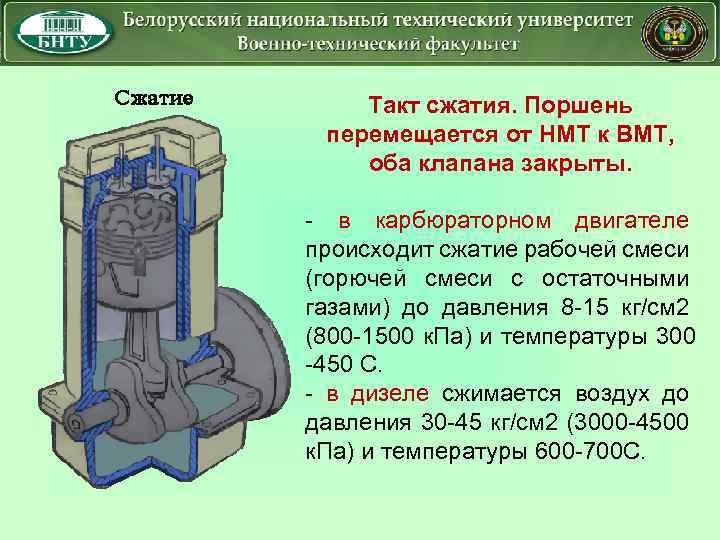 БНТУ

Белорусский национальный технический университет
Военно-технический факультет

Сжатие

Такт сжатия. Поршень перемещается от НМТ к ВМТ, оба клапана закрыты.

- в карбюраторном двигателе происходит сжатие рабочей смеси (горючей смеси с остаточными газами) до давления 8-15 кг/см2 (800-1500 кПа) и температуры 300 -450 С.
- в дизеле сжимается воздух до давления 30-45 кг/см2 (3000-4500 кПа) и температуры 600-700С.